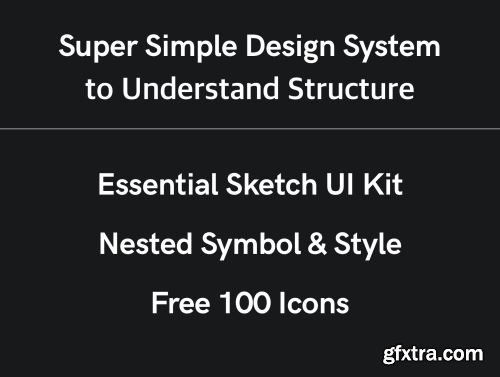 Super Simple Design System to Understand Structure

Essential Sketch UI Kit

Nested Symbol & Style

Free 100 Icons

gfxtra.com